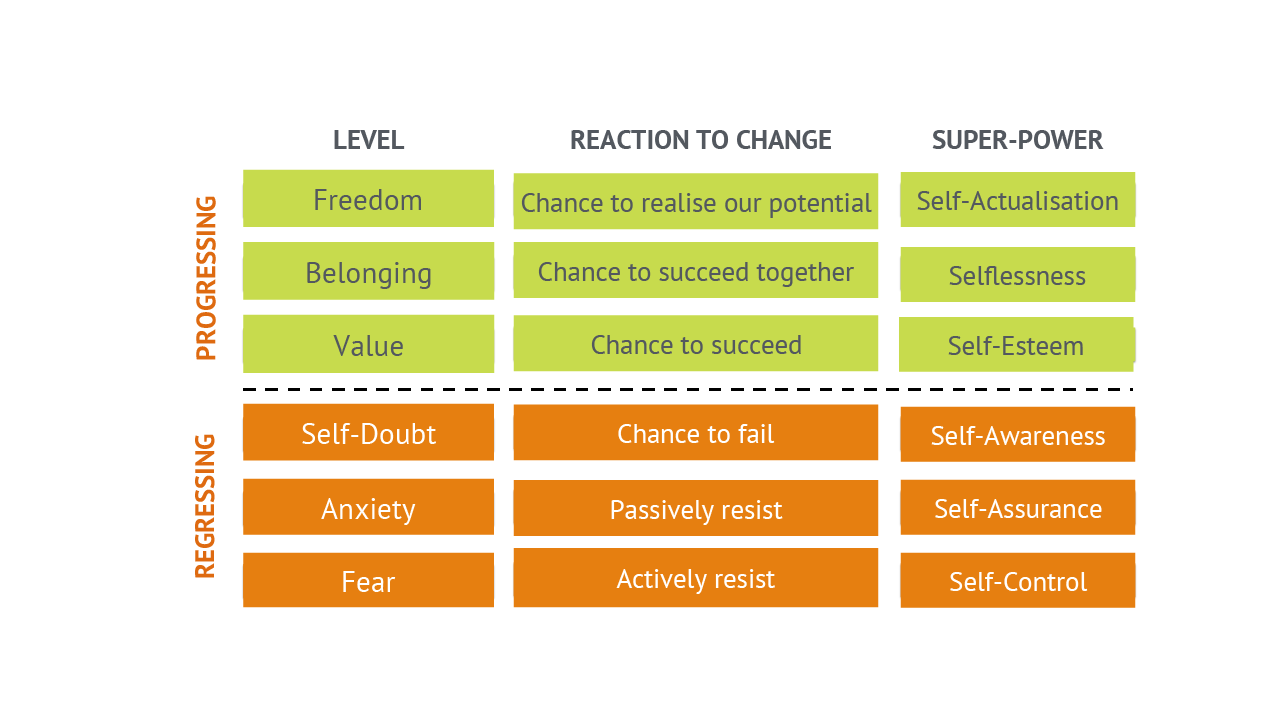 | | LEVEL | REACTION TO CHANGE | SUPER-POWER |
|---|---|---|---|
| PROGRESSING | Freedom | Chance to realise our potential | Self-Actualisation |
| | Belonging | Chance to succeed together | Selflessness |
| | Value | Chance to succeed | Self-Esteem |
| REGRESSING | Self-Doubt | Chance to fail | Self-Awareness |
| | Anxiety | Passively resist | Self-Assurance |
| | Fear | Actively resist | Self-Control |